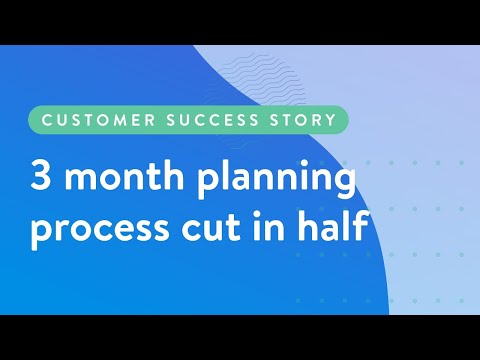 CUSTOMER SUCCESS STORY

3 month planning process cut in half